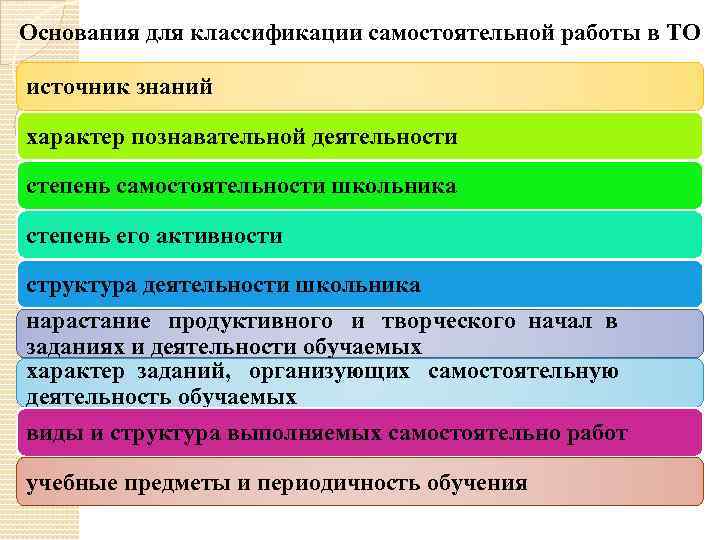 Основания для классификации самостоятельной работы в ТО

источник знаний

характер познавательной деятельности

степень самостоятельности школьника

степень его активности

структура деятельности школьника

нарастание продуктивного и творческого начал в заданиях и деятельности обучаемых

характер заданий, организующих самостоятельную деятельность обучаемых

виды и структура выполняемых самостоятельно работ

учебные предметы и периодичность обучения